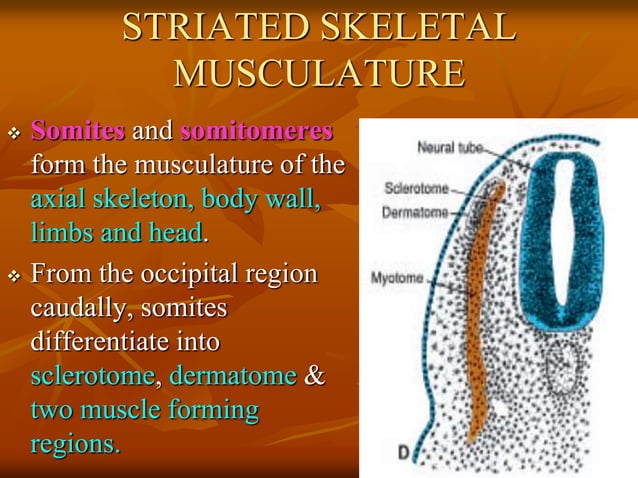 STRIATED SKELETAL MUSCULATURE

❖ Somites and somitomeres form the musculature of the axial skeleton, body wall, limbs and head.

❖ From the occipital region caudally, somites differentiate into sclerotome, dermatome & two muscle forming regions.

Neural tube
Sclerotome
Dermatome
Myotome
D